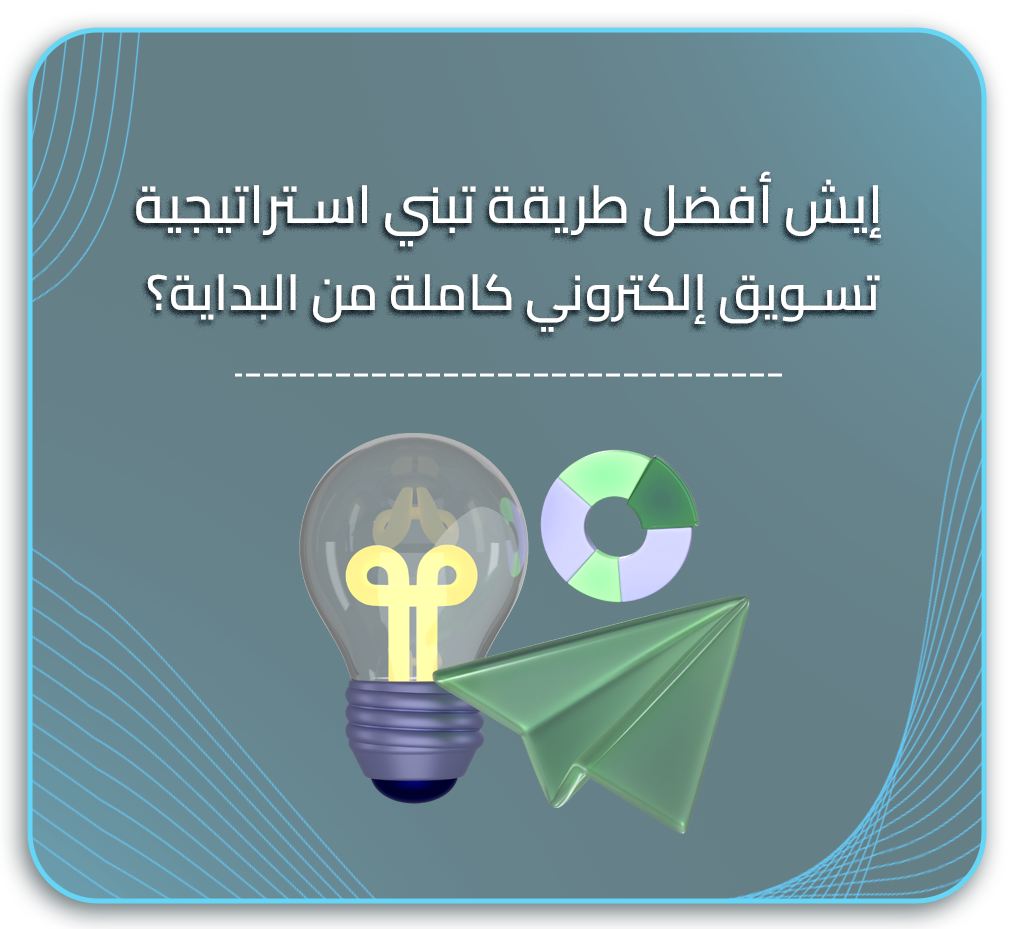 إيش أفضل طريقة تبني استراتيجية تسويق إلكتروني كاملة من البداية؟